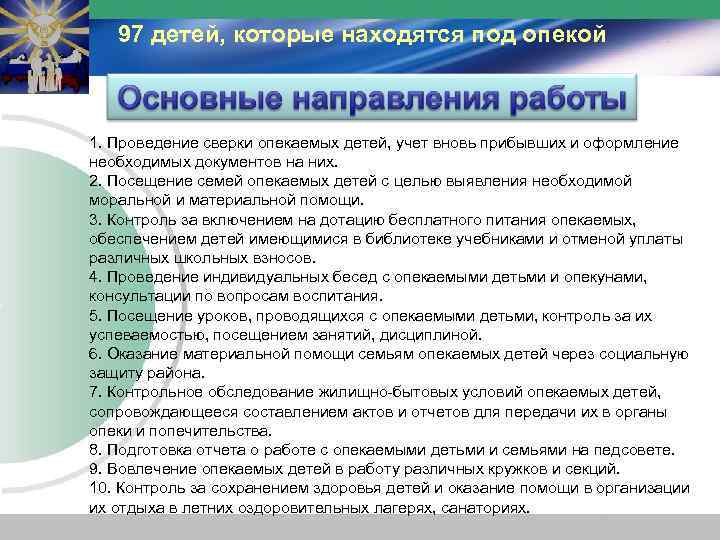 97 детей, которые находятся под опекой

Основные направления работы

1. Проведение сверки опекаемых детей, учет вновь прибывших и оформление необходимых документов на них.
2. Посещение семей опекаемых детей с целью выявления необходимой моральной и материальной помощи.
3. Контроль за включением на дотацию бесплатного питания опекаемых, обеспечением детей имеющимися в библиотеке учебниками и отменой уплаты различных школьных взносов.
4. Проведение индивидуальных бесед с опекаемыми детьми и опекунами, консультации по вопросам воспитания.
5. Посещение уроков, проводящихся с опекаемыми детьми, контроль за их успеваемостью, посещением занятий, дисциплиной.
6. Оказание материальной помощи семьям опекаемых детей через социальную защиту района.
7. Контрольное обследование жилищно-бытовых условий опекаемых детей, сопровождающееся составлением актов и отчетов для передачи их в органы опеки и попечительства.
8. Подготовка отчета о работе с опекаемыми детьми и семьями на педсовете.
9. Вовлечение опекаемых детей в работу различных кружков и секций.
10. Контроль за сохранением здоровья детей и оказание помощи в организации их отдыха в летних оздоровительных лагерях, санаториях.